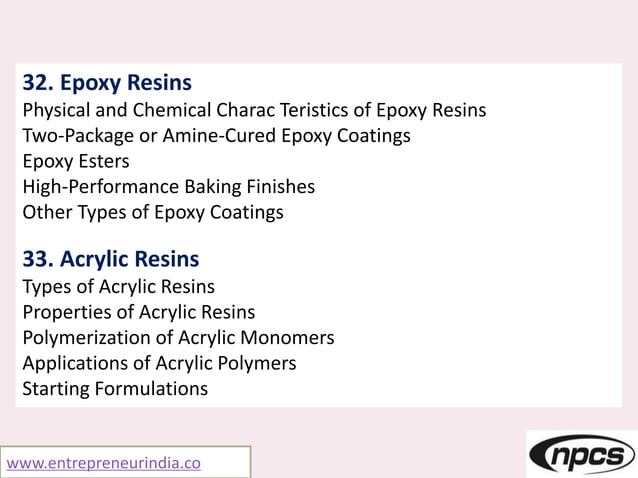 32. Epoxy Resins
Physical and Chemical Charac Teristics of Epoxy Resins
Two-Package or Amine-Cured Epoxy Coatings
Epoxy Esters
High-Performance Baking Finishes
Other Types of Epoxy Coatings

33. Acrylic Resins
Types of Acrylic Resins
Properties of Acrylic Resins
Polymerization of Acrylic Monomers
Applications of Acrylic Polymers
Starting Formulations

www.entrepreneurindia.co

npcs